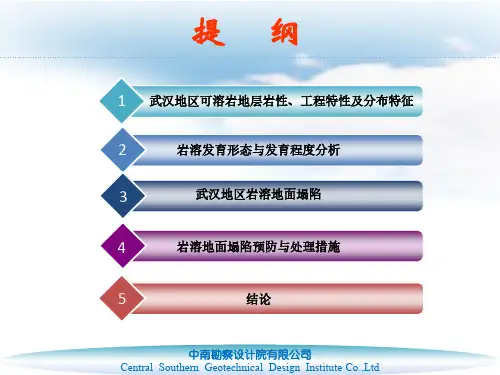 提　纲

1 武汉地区可溶岩地层岩性、工程特性及分布特征

2 岩溶发育形态与发育程度分析

3 武汉地区岩溶地面塌陷

4 岩溶地面塌陷预防与处理措施

5 结论

中南勘察设计院有限公司
Central Southern Geotechnical Design Institute Co.,Ltd